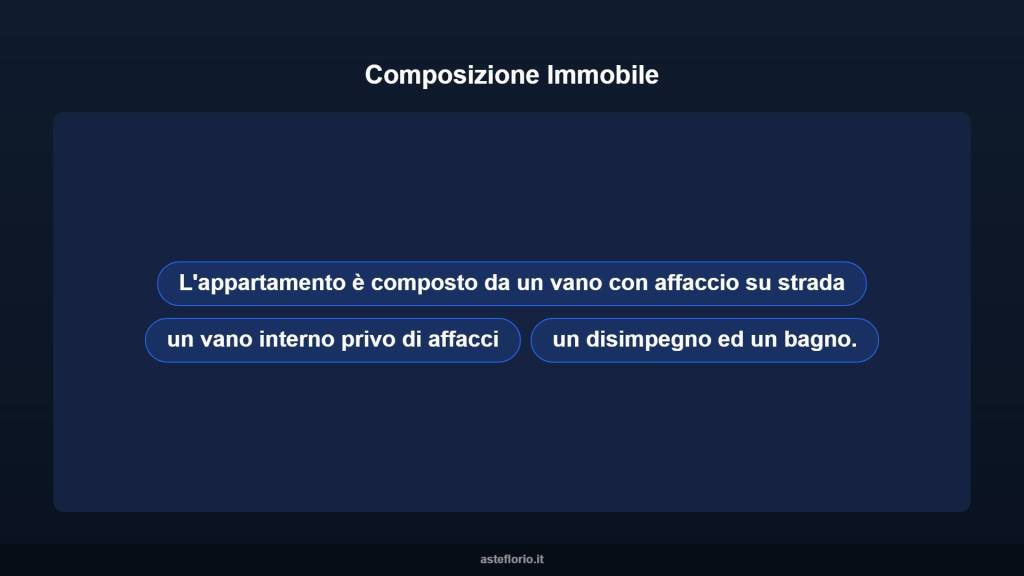 Composizione Immobile

L'appartamento è composto da un vano con affaccio su strada

un vano interno privo di affacci

un disimpegno ed un bagno.

asteflorio.it